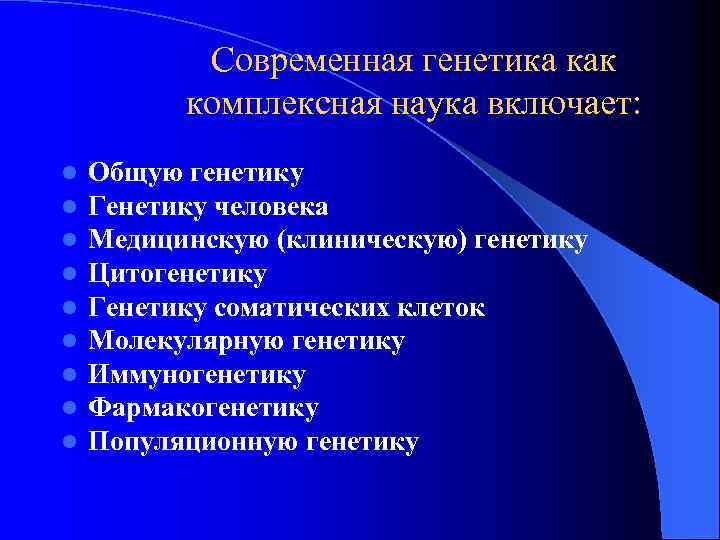 Современная генетика как комплексная наука включает:

- Общую генетику
- Генетику человека
- Медицинскую (клиническую) генетику
- Цитогенетику
- Генетику соматических клеток
- Молекулярную генетику
- Иммуногенетику
- Фармакогенетику
- Популяционную генетику